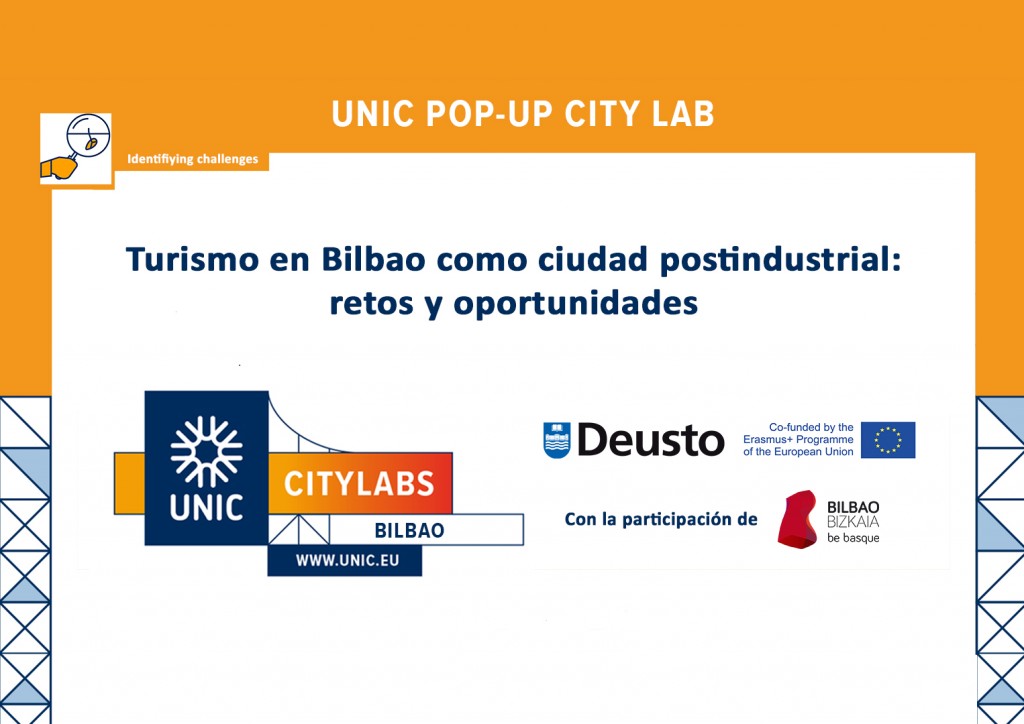 UNIC POP-UP CITY LAB

Identifiying challenges

Turismo en Bilbao como ciudad postindustrial: retos y oportunidades

UNIC

CITYLABS

BILBAO

WWW.UNIC.EU

Deusto

Co-funded by the Erasmus+ Programme of the European Union

Con la participación de

BILBAO BIZKAIA be basque